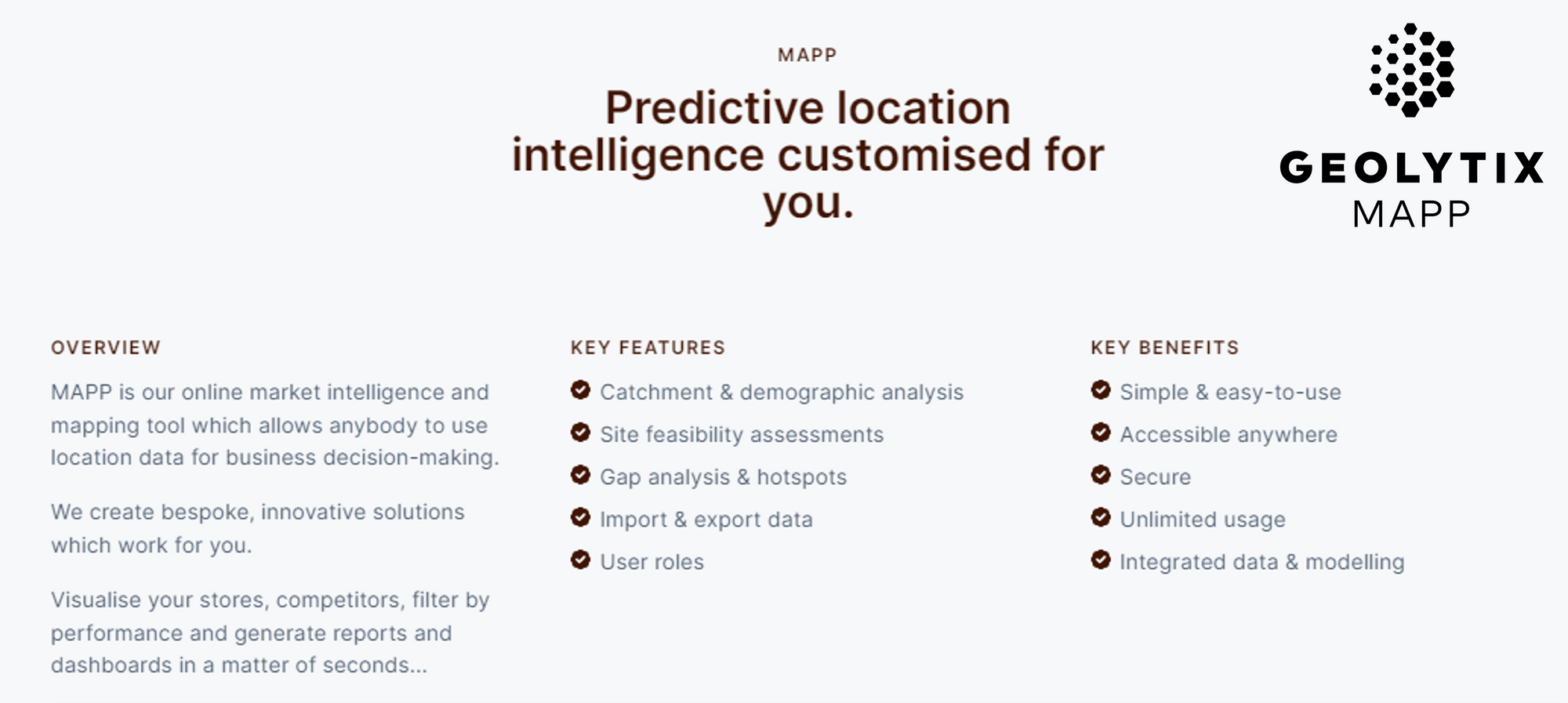 MAPP

Predictive location intelligence customised for you.

GEOLYTIX
MAPP

OVERVIEW

MAPP is our online market intelligence and mapping tool which allows anybody to use location data for business decision-making.

We create bespoke, innovative solutions which work for you.

Visualise your stores, competitors, filter by performance and generate reports and dashboards in a matter of seconds...

KEY FEATURES

Catchment & demographic analysis

Site feasibility assessments

Gap analysis & hotspots

Import & export data

User roles

KEY BENEFITS

Simple & easy-to-use

Accessible anywhere

Secure

Unlimited usage

Integrated data & modelling